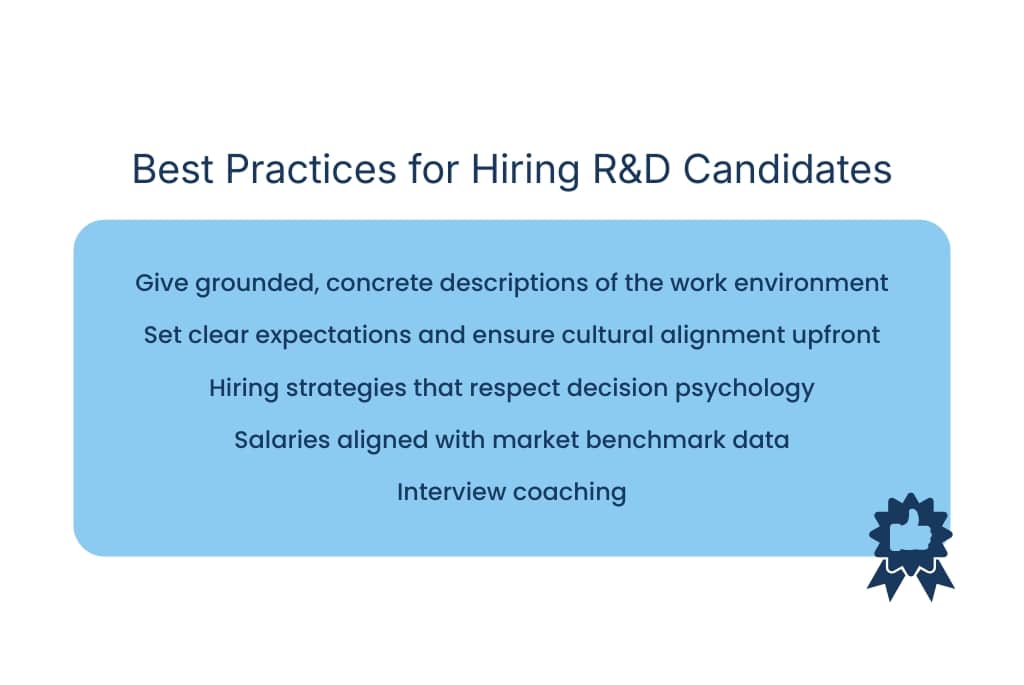 Best Practices for Hiring R&D Candidates

Give grounded, concrete descriptions of the work environment

Set clear expectations and ensure cultural alignment upfront

Hiring strategies that respect decision psychology

Salaries aligned with market benchmark data

Interview coaching